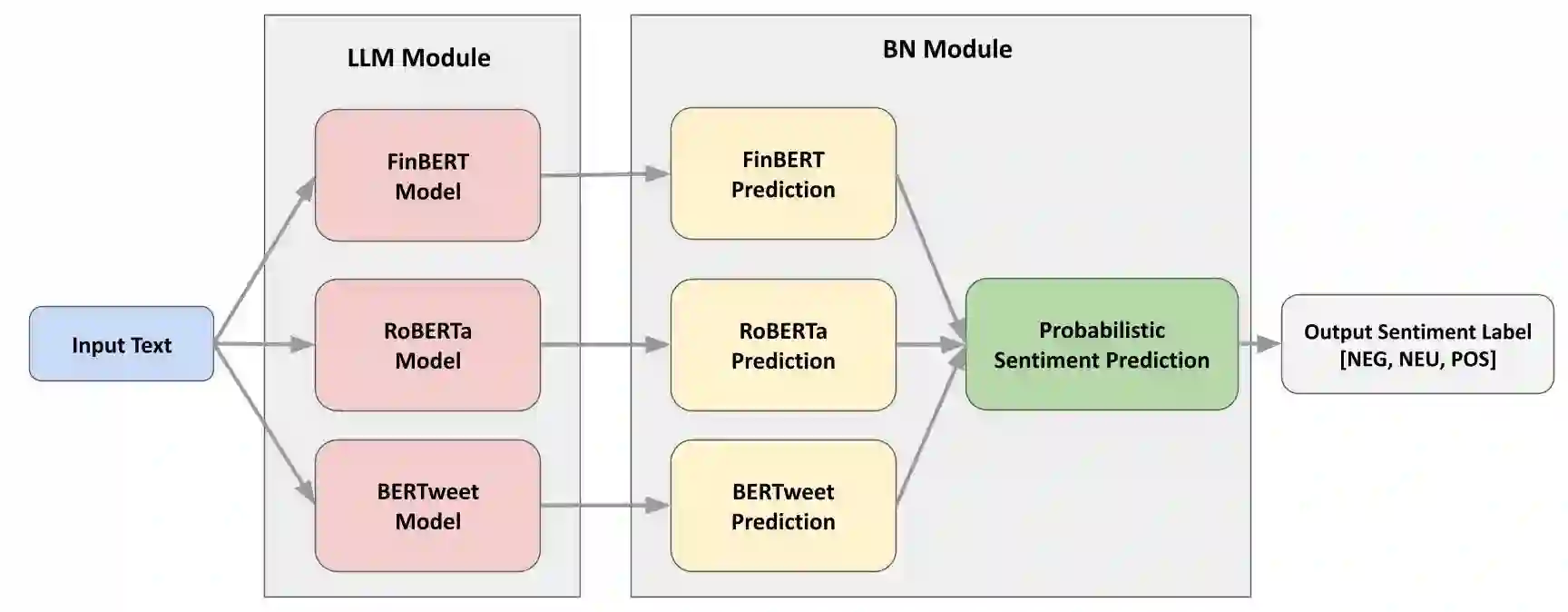 Input Text

LLM Module

FinBERT Model

RoBERTa Model

BERTweet Model

BN Module

FinBERT Prediction

RoBERTa Prediction

BERTweet Prediction

Probabilistic Sentiment Prediction

Output Sentiment Label [NEG, NEU, POS]